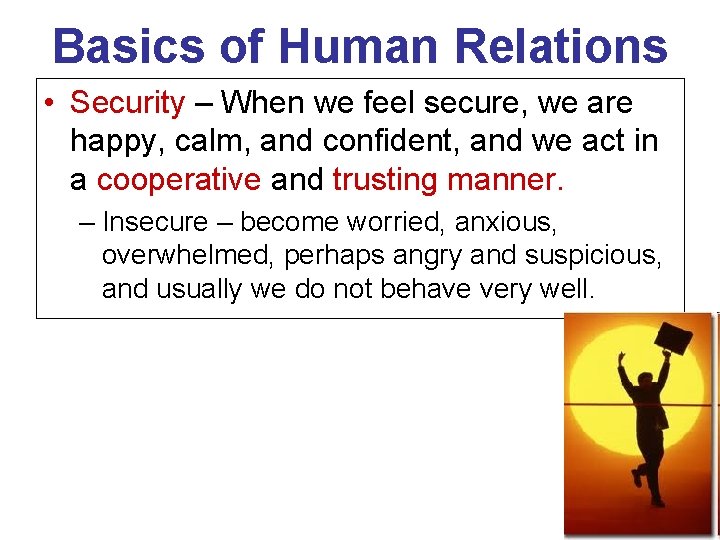 Basics of Human Relations

• Security – When we feel secure, we are happy, calm, and confident, and we act in a cooperative and trusting manner.

– Insecure – become worried, anxious, overwhelmed, perhaps angry and suspicious, and usually we do not behave very well.